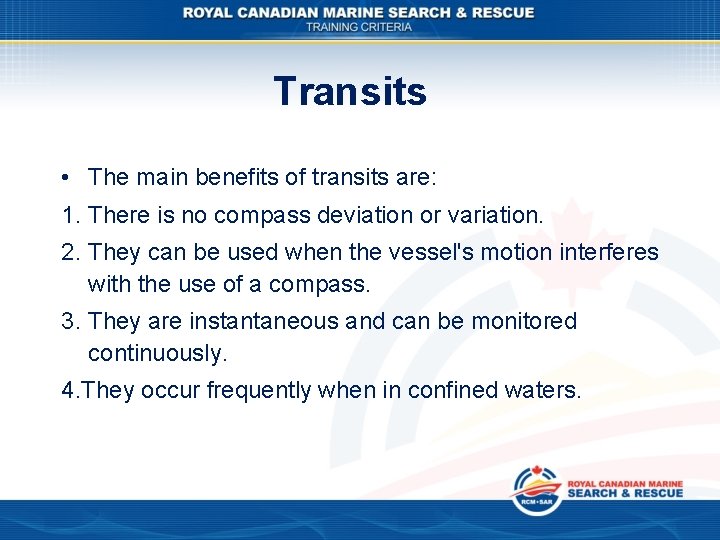 ROYAL CANADIAN MARINE SEARCH & RESCUE
TRAINING CRITERIA

Transits

• The main benefits of transits are:

1. There is no compass deviation or variation.

2. They can be used when the vessel's motion interferes with the use of a compass.

3. They are instantaneous and can be monitored continuously.

4.They occur frequently when in confined waters.

RCM•SAR
ROYAL CANADIAN MARINE
SEARCH & RESCUE